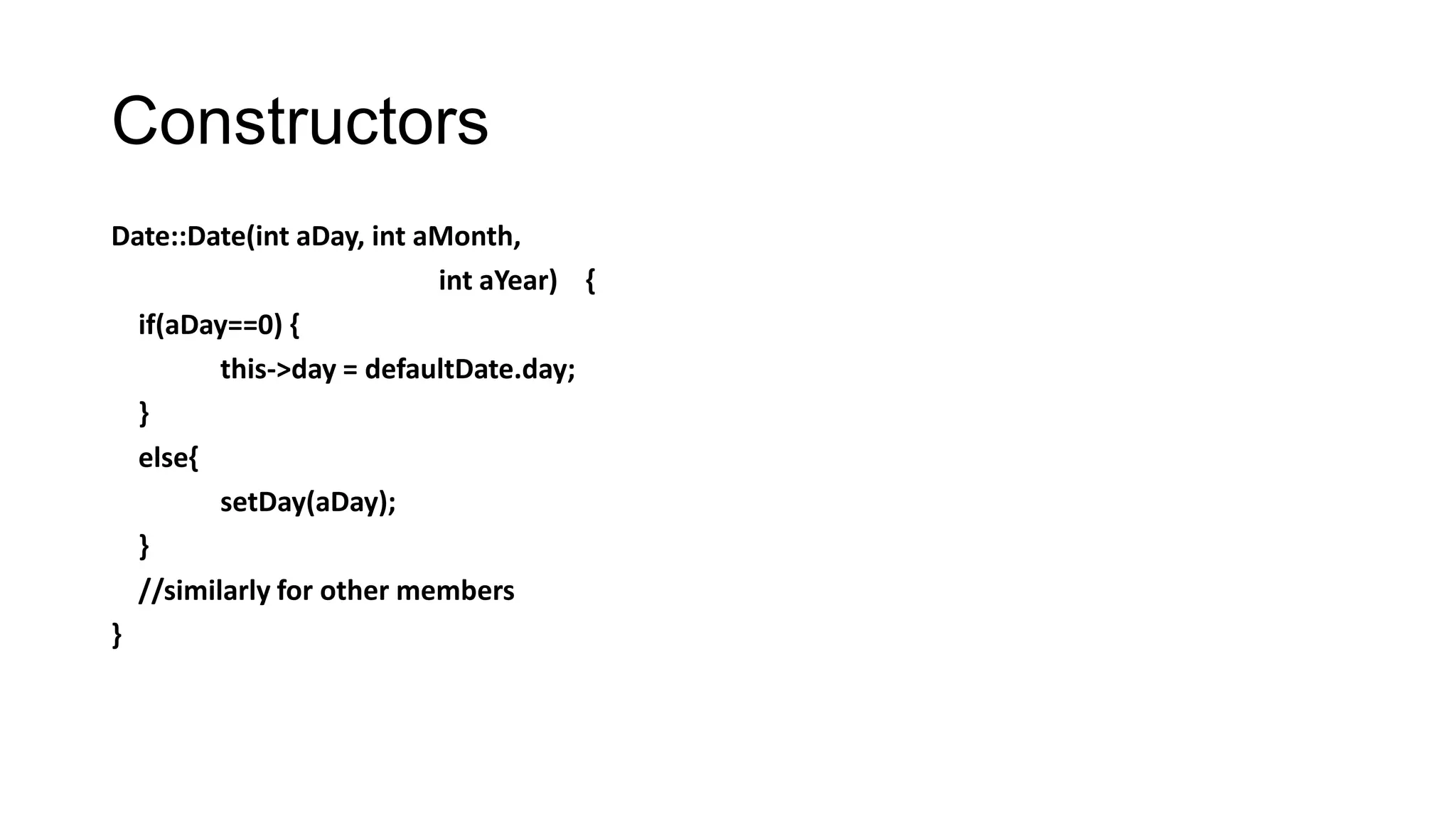 Constructors

Date::Date(int aDay, int aMonth,
int aYear) {
if(aDay==0) {
this->day = defaultDate.day;
}
else{
setDay(aDay);
}
//similarly for other members
}